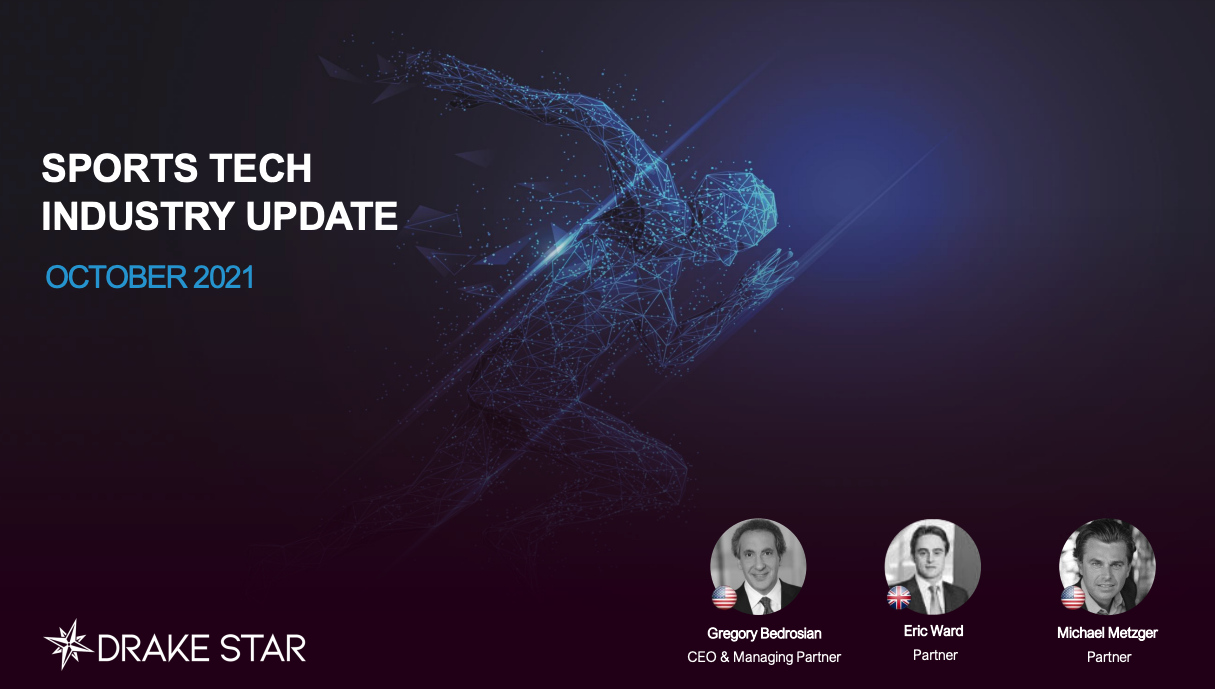 SPORTS TECH INDUSTRY UPDATE

OCTOBER 2021

DRAKE STAR

Gregory Bedrosian
CEO & Managing Partner

Eric Ward
Partner

Michael Metzger
Partner